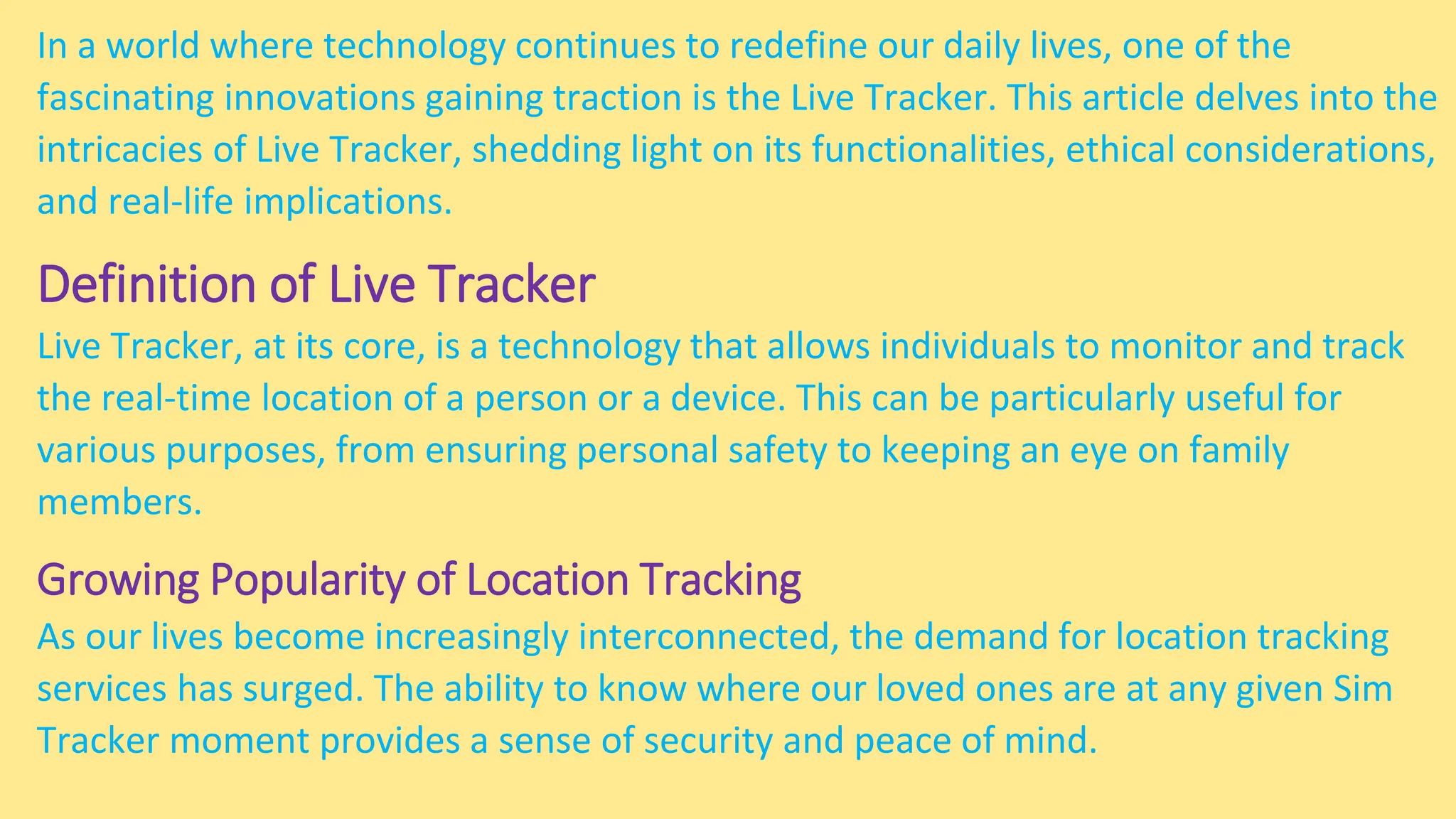 In a world where technology continues to redefine our daily lives, one of the fascinating innovations gaining traction is the Live Tracker. This article delves into the intricacies of Live Tracker, shedding light on its functionalities, ethical considerations, and real-life implications.

Definition of Live Tracker

Live Tracker, at its core, is a technology that allows individuals to monitor and track the real-time location of a person or a device. This can be particularly useful for various purposes, from ensuring personal safety to keeping an eye on family members.

Growing Popularity of Location Tracking

As our lives become increasingly interconnected, the demand for location tracking services has surged. The ability to know where our loved ones are at any given Sim Tracker moment provides a sense of security and peace of mind.